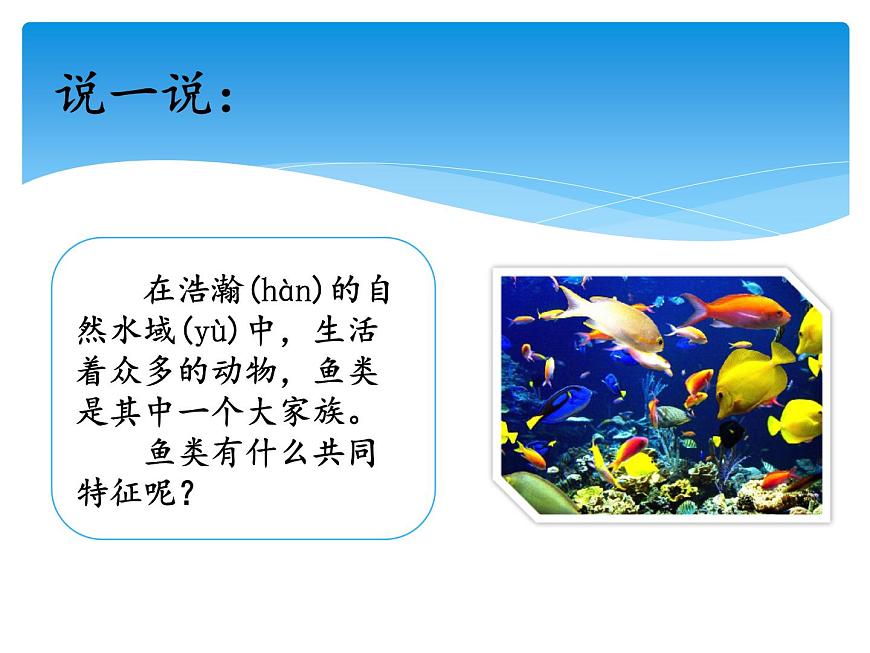 说一说：

在浩瀚(hàn)的自然水域(yù)中，生活着众多的动物，鱼类是其中一个大家族。

鱼类有什么共同特征呢？